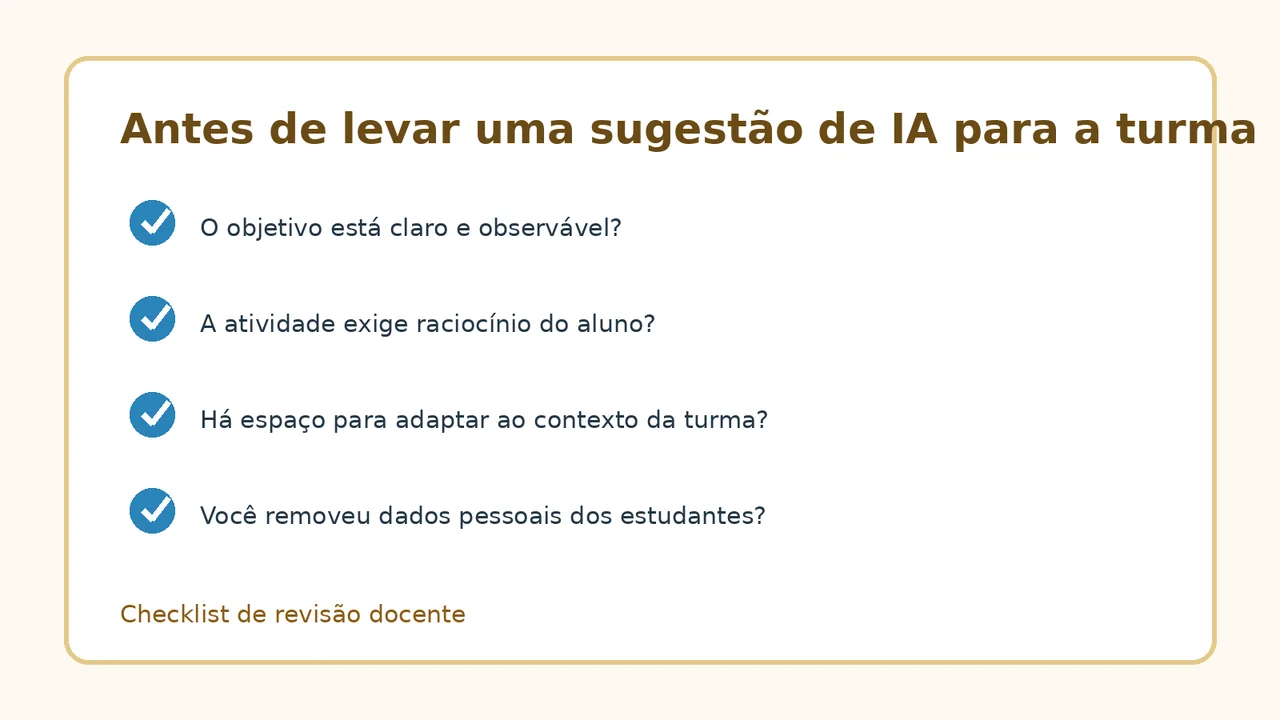 Antes de levar uma sugestão de IA para a turma

O objetivo está claro e observável?

A atividade exige raciocínio do aluno?

Há espaço para adaptar ao contexto da turma?

Você removeu dados pessoais dos estudantes?

Checklist de revisão docente